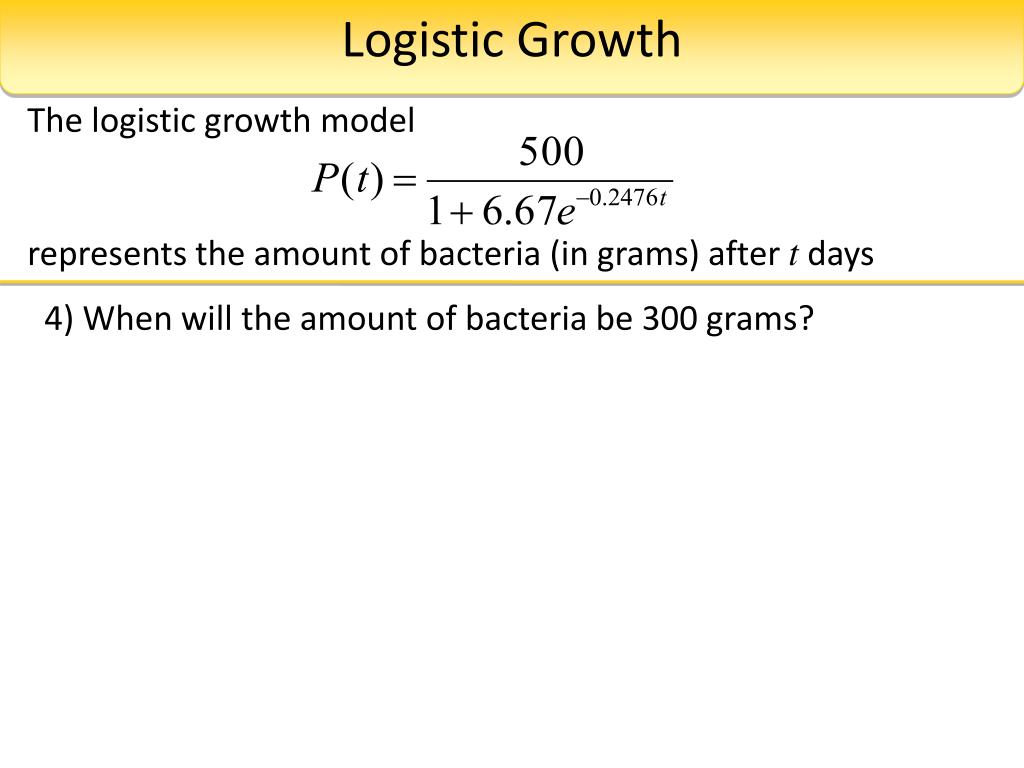 Logistic Growth

The logistic growth model

$P(t) = \frac{500}{1 + 6.67e^{-0.2476t}}$

represents the amount of bacteria (in grams) after $t$ days

4) When will the amount of bacteria be 300 grams?